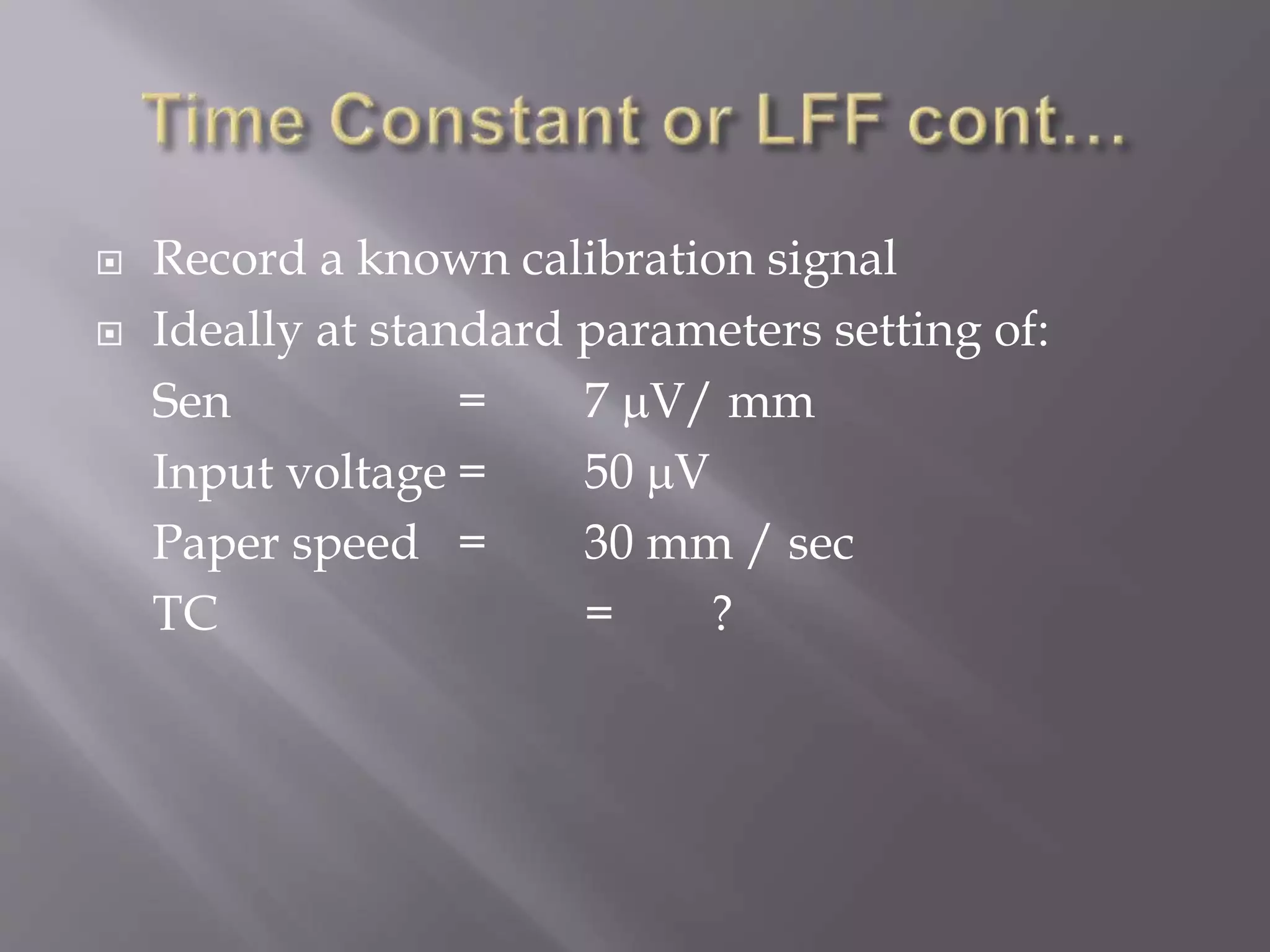 Time Constant or LFF cont…

Record a known calibration signal

Ideally at standard parameters setting of:

Sen = 7 µV/ mm

Input voltage = 50 µV

Paper speed = 30 mm / sec

TC = ?